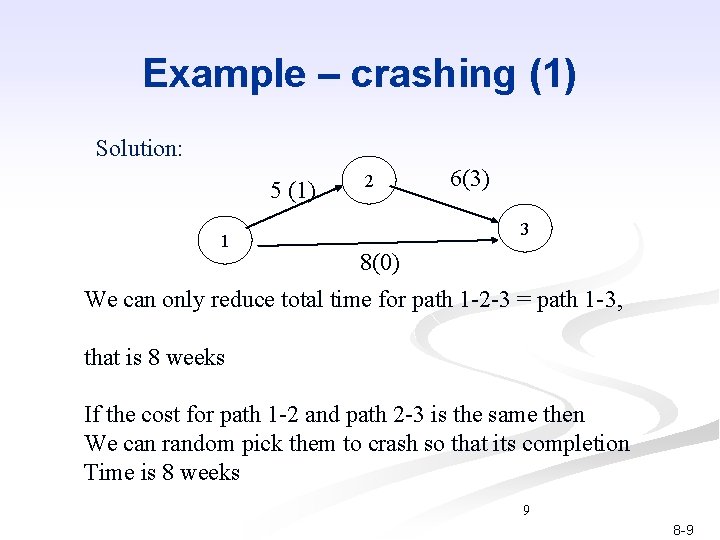 Example – crashing (1)

Solution:

5 (1)

2

6(3)

1

3

8(0)

We can only reduce total time for path 1-2-3 = path 1-3,

that is 8 weeks

If the cost for path 1-2 and path 2-3 is the same then
We can random pick them to crash so that its completion
Time is 8 weeks

9

8-9